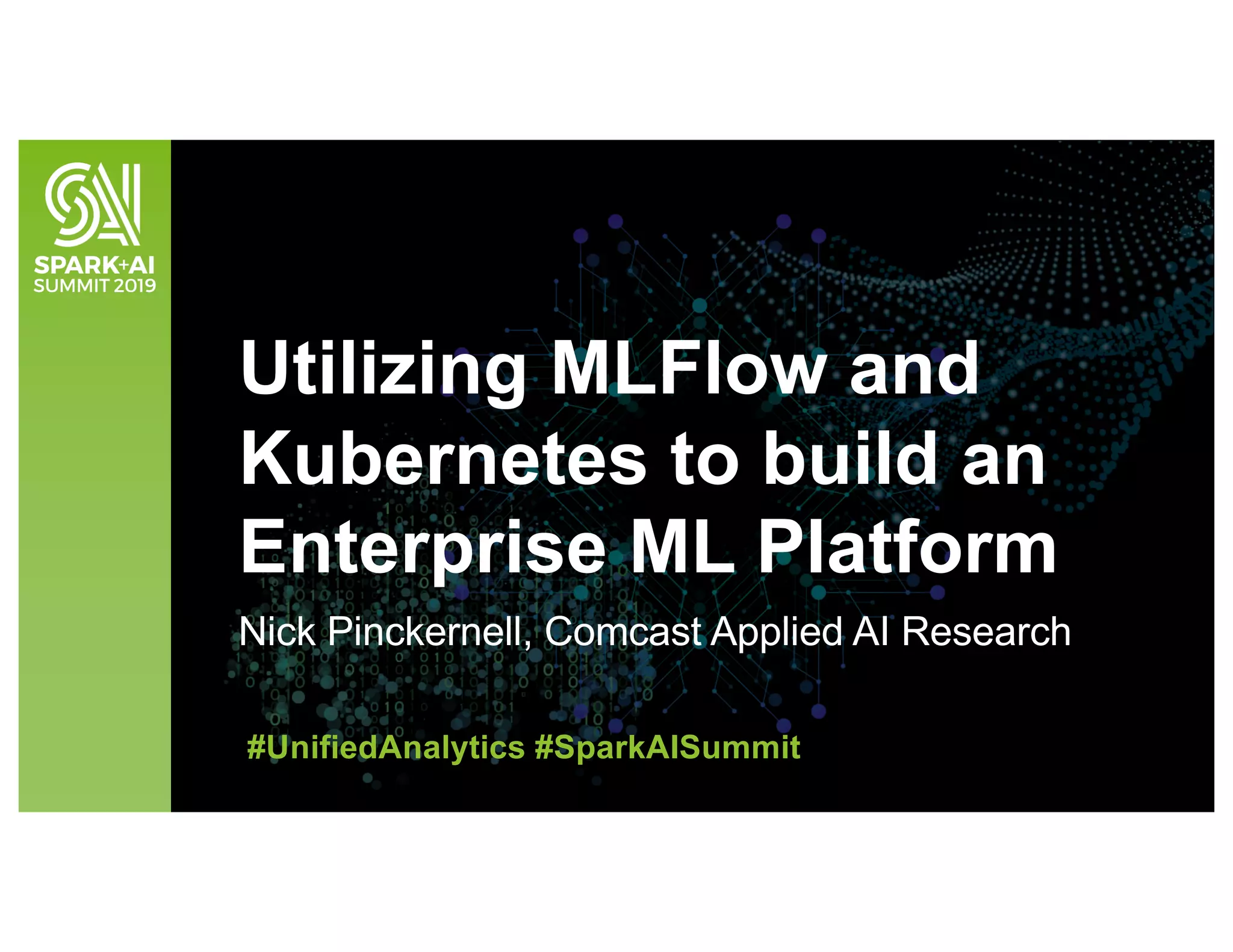 SPARK+AI SUMMIT 2019

Utilizing MLFlow and Kubernetes to build an Enterprise ML Platform

Nick Pinckernell, Comcast Applied AI Research

#UnifiedAnalytics #SparkAISummit